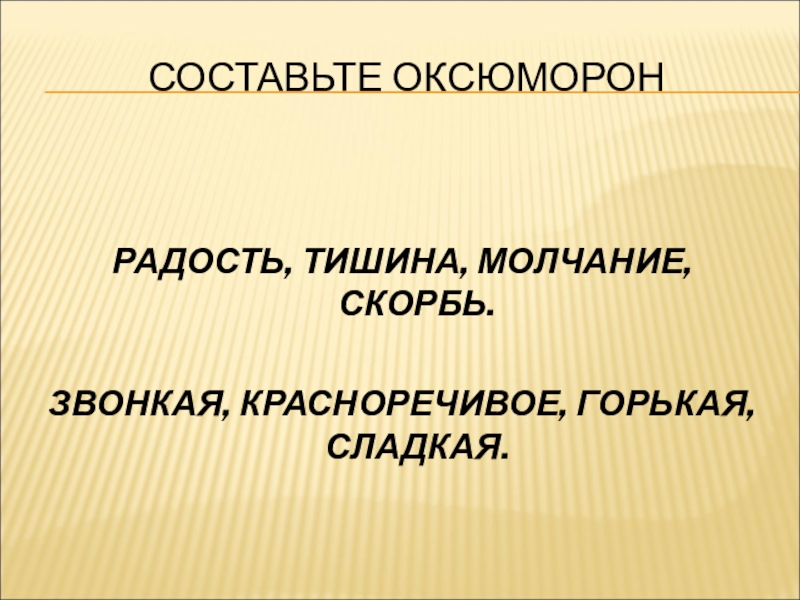 СОСТАВЬТЕ ОКСЮМОРОН

РАДОСТЬ, ТИШИНА, МОЛЧАНИЕ, СКОРБЬ.

ЗВОНКАЯ, КРАСНОРЕЧИВОЕ, ГОРЬКАЯ, СЛАДКАЯ.